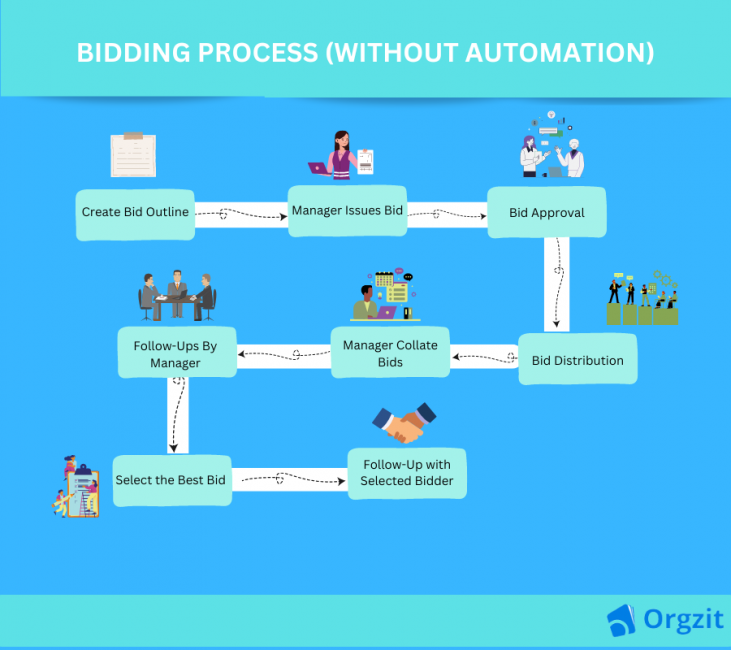 BIDDING PROCESS (WITHOUT AUTOMATION)

Create Bid Outline

Manager Issues Bid

Bid Approval

Bid Distribution

Manager Collate Bids

Follow-Ups By Manager

Select the Best Bid

Follow-Up with Selected Bidder

Orgzit